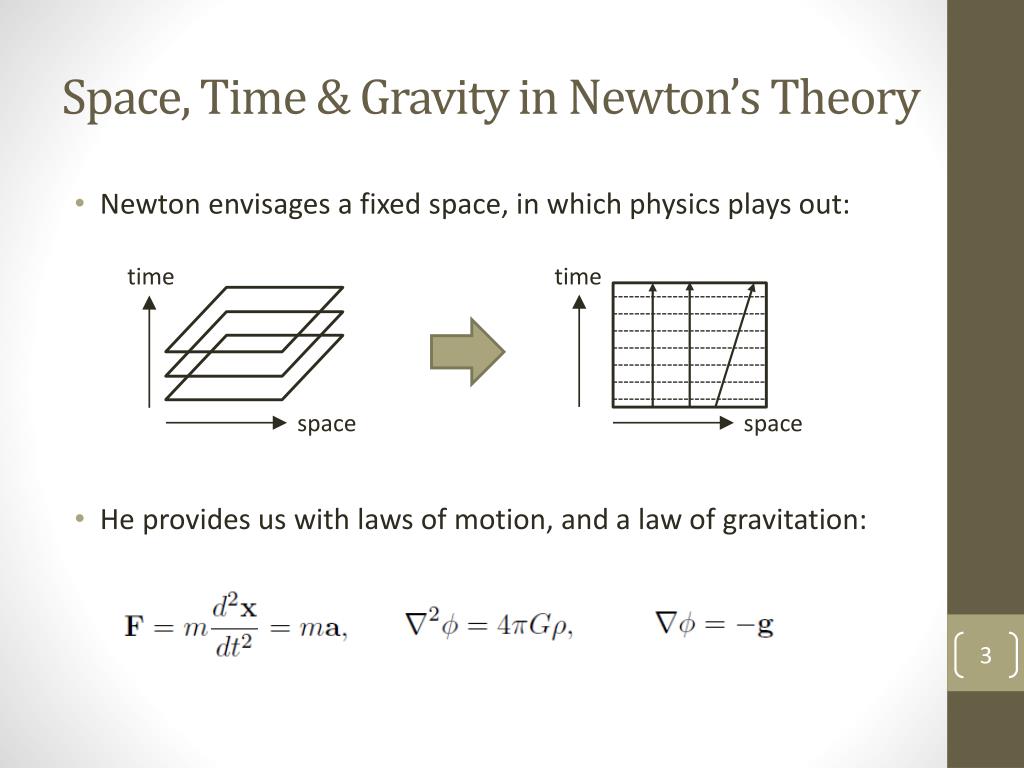 Space, Time & Gravity in Newton's Theory

• Newton envisages a fixed space, in which physics plays out:

time

space

time

space

• He provides us with laws of motion, and a law of gravitation:

$\mathbf{F} = m\frac{d^2\mathbf{x}}{dt^2} = m\mathbf{a},$ $\nabla^2\phi = 4\pi G\rho,$ $\nabla\phi = -\mathbf{g}$

3